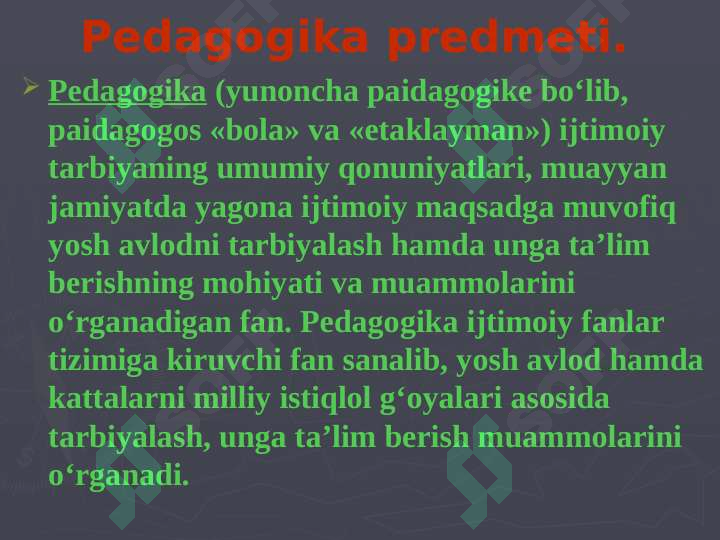 Pedagogika predmeti.

Pedagogika (yunoncha paidagogike bo‘lib, paidagogos «bola» va «etaklayman») ijtimoiy tarbiyaning umumiy qonuniyatlari, muayyan jamiyatda yagona ijtimoiy maqsadga muvofiq yosh avlodni tarbiyalash hamda unga ta’lim berishning mohiyati va muammolarini o‘rganadigan fan. Pedagogika ijtimoiy fanlar tizimiga kiruvchi fan sanalib, yosh avlod hamda kattalarni milliy istiqlol g‘oyalari asosida tarbiyalash, unga ta’lim berish muammolarini o‘rganadi.